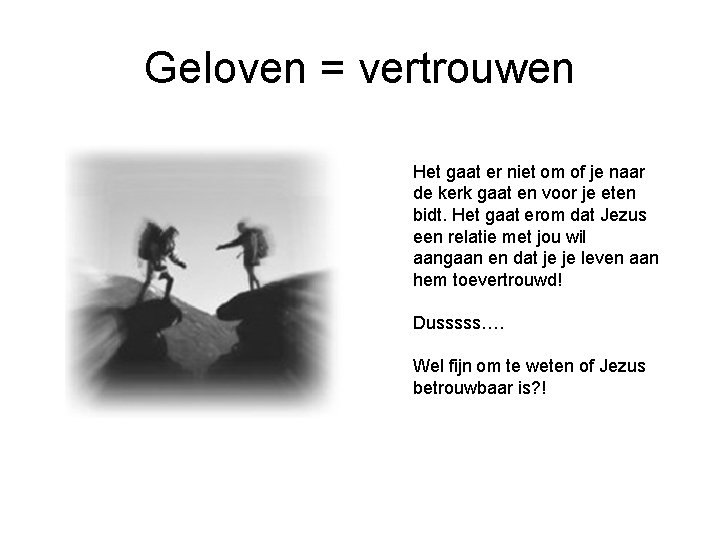 Geloven = vertrouwen

Het gaat er niet om of je naar de kerk gaat en voor je eten bidt. Het gaat erom dat Jezus een relatie met jou wil aangaan en dat je je leven aan hem toevertrouwd!

Dusssss….

Wel fijn om te weten of Jezus betrouwbaar is?!